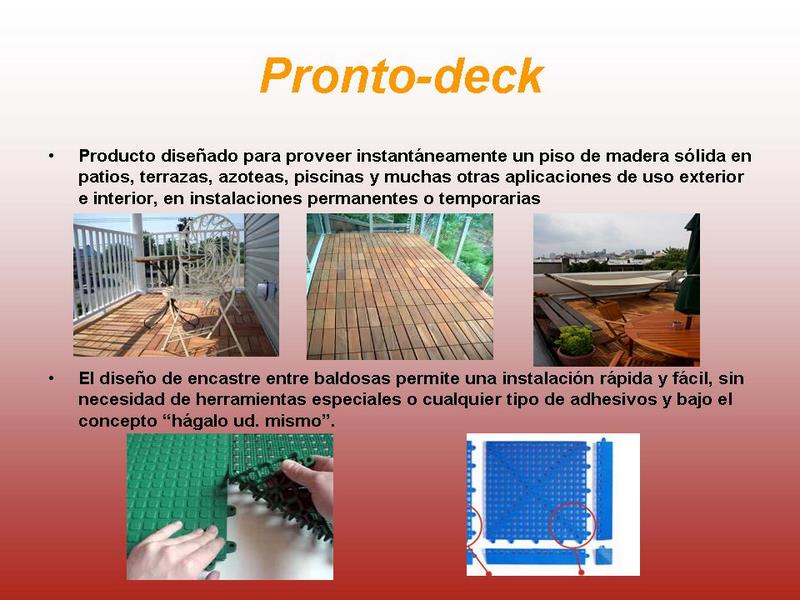 Pronto-deck

• Producto diseñado para proveer instantáneamente un piso de madera sólida en patios, terrazas, azoteas, piscinas y muchas otras aplicaciones de uso exterior e interior, en instalaciones permanentes o temporarias

• El diseño de encastre entre baldosas permite una instalación rápida y fácil, sin necesidad de herramientas especiales o cualquier tipo de adhesivos y bajo el concepto “hágalo ud. mismo”.